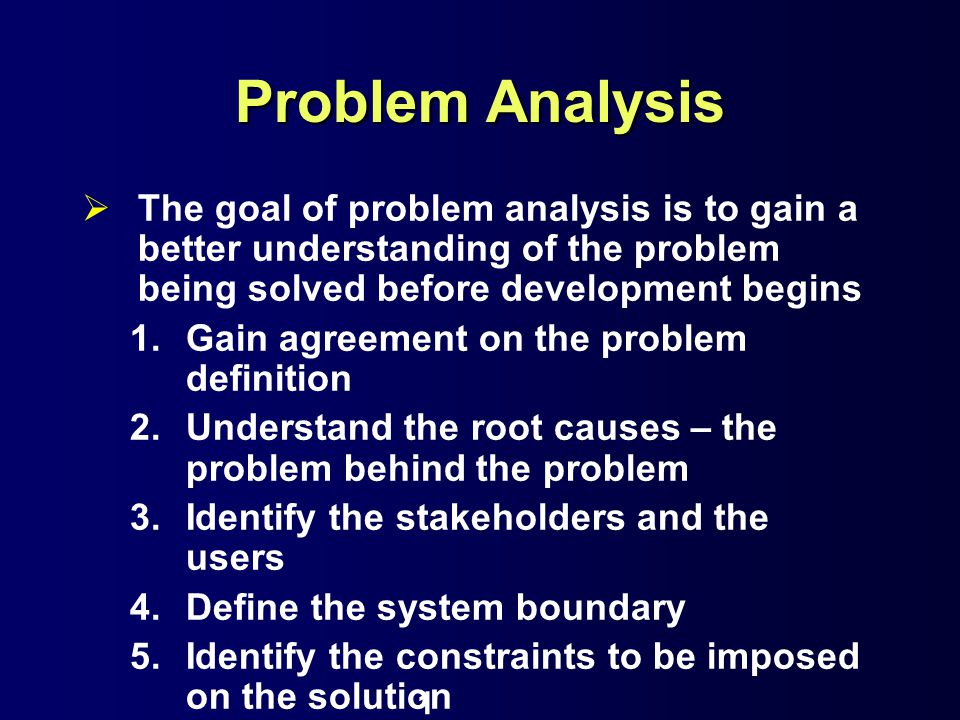 Problem Analysis

➢ The goal of problem analysis is to gain a better understanding of the problem being solved before development begins

1. Gain agreement on the problem definition
2. Understand the root causes – the problem behind the problem
3. Identify the stakeholders and the users
4. Define the system boundary
5. Identify the constraints to be imposed on the solution